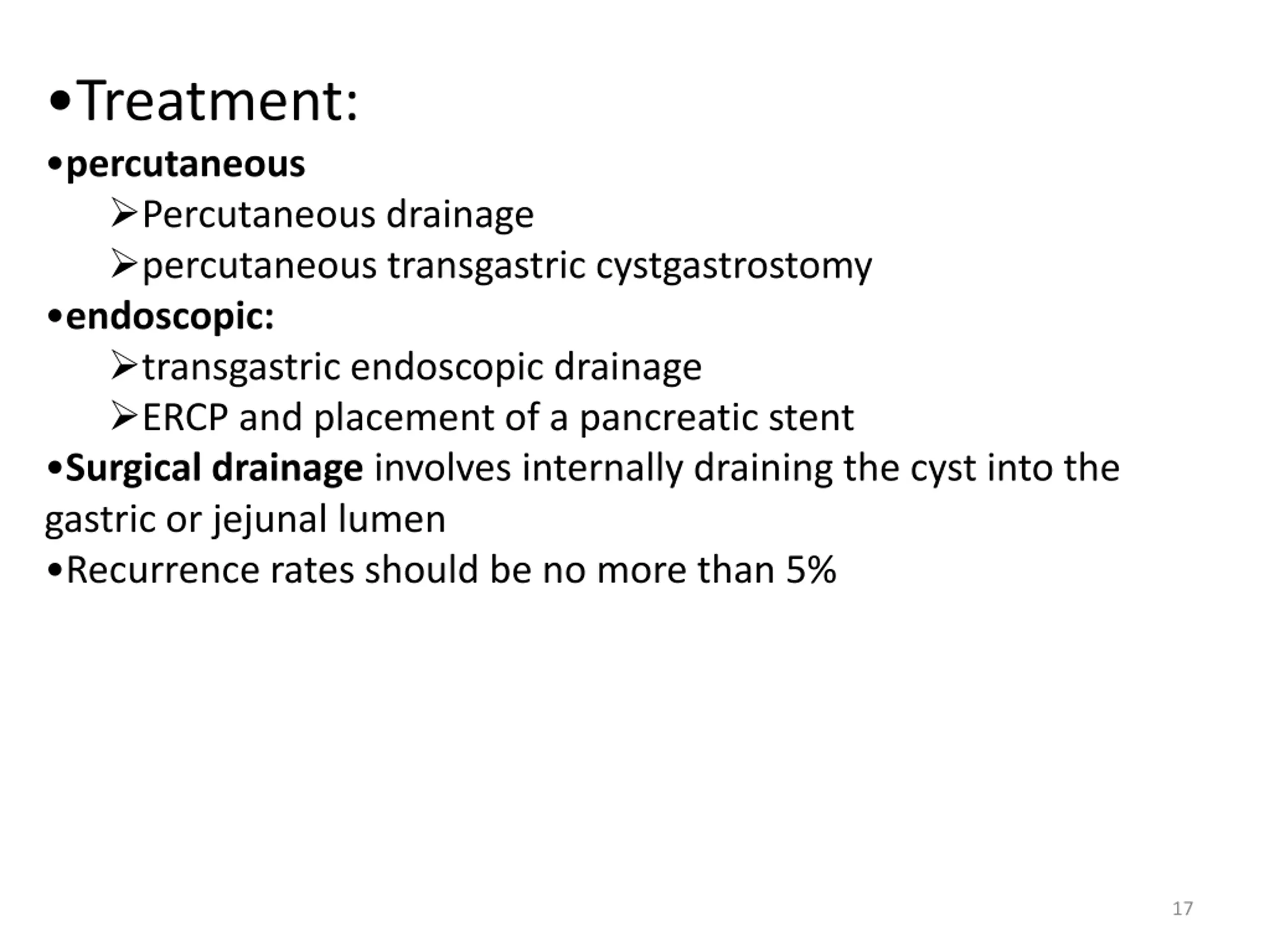 •Treatment:

•percutaneous

➢Percutaneous drainage

➢percutaneous transgastric cystgastrostomy

•endoscopic:

➢transgastric endoscopic drainage

➢ERCP and placement of a pancreatic stent

•Surgical drainage involves internally draining the cyst into the gastric or jejunal lumen

•Recurrence rates should be no more than 5%

17